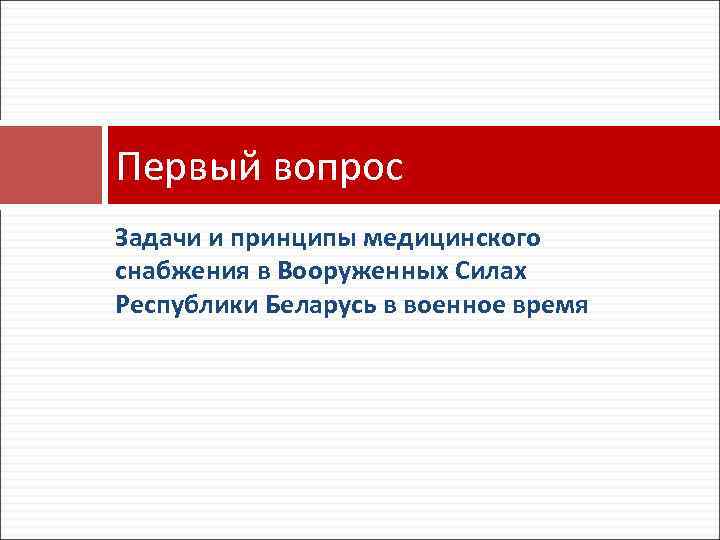 Первый вопрос

Задачи и принципы медицинского снабжения в Вооруженных Силах Республики Беларусь в военное время